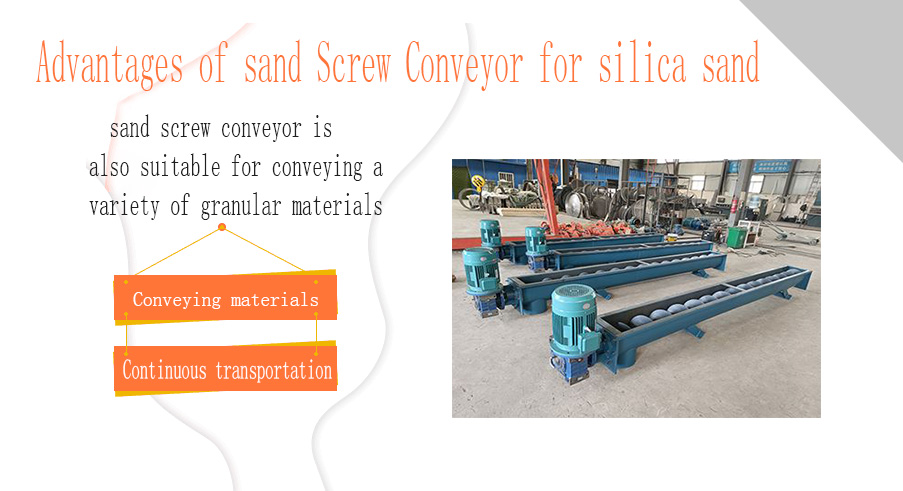 Advantages of sand Screw Conveyor for silica sand

sand screw conveyor is also suitable for conveying a variety of granular materials

Conveying materials

Continuous transportation